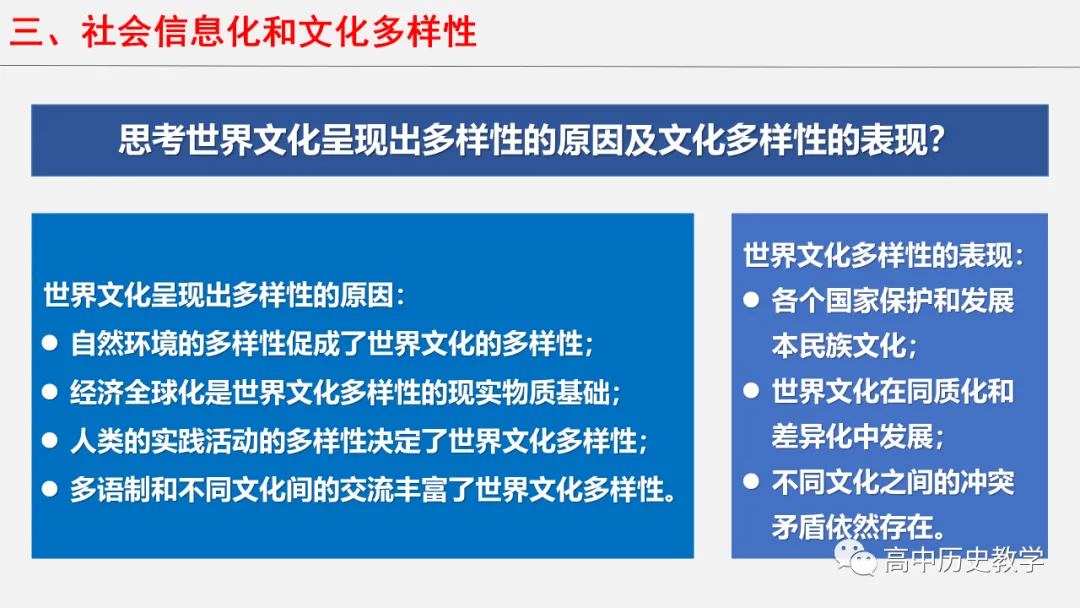 三、社会信息化和文化多样性

思考世界文化呈现出多样性的原因及文化多样性的表现?

世界文化呈现出多样性的原因:
● 自然环境的多样性促成了世界文化的多样性;
● 经济全球化是世界文化多样性的现实物质基础;
● 人类的实践活动的多样性决定了世界文化多样性;
● 多语制和不同文化间的交流丰富了世界文化多样性。

世界文化多样性的表现:
● 各个国家保护和发展本民族文化;
● 世界文化在同质化和差异化中发展;
● 不同文化之间的冲突矛盾依然存在。

高中历史教学